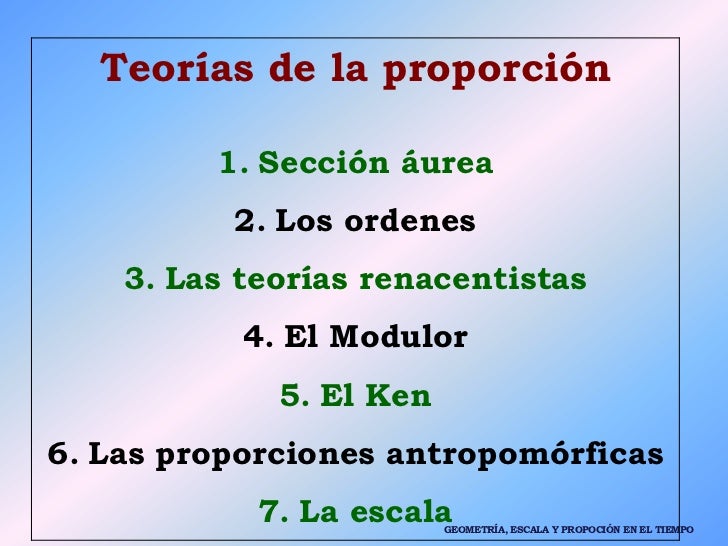 Teorías de la proporción

1. Sección áurea

2. Los ordenes

3. Las teorías renacentistas

4. El Modulor

5. El Ken

6. Las proporciones antropomórficas

7. La escala

GEOMETRÍA, ESCALA Y PROPOCIÓN EN EL TIEMPO